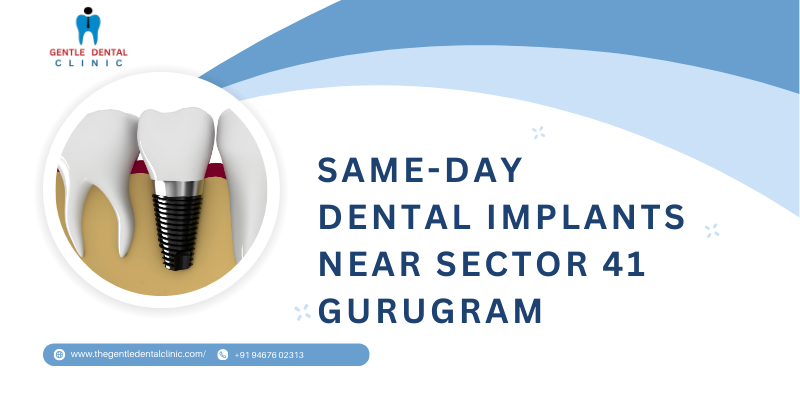 GENTLE DENTAL
CLINIC

SAME-DAY DENTAL IMPLANTS NEAR SECTOR 41 GURUGRAM

www.thegentledentalclinic.com/
+91 94676 02313